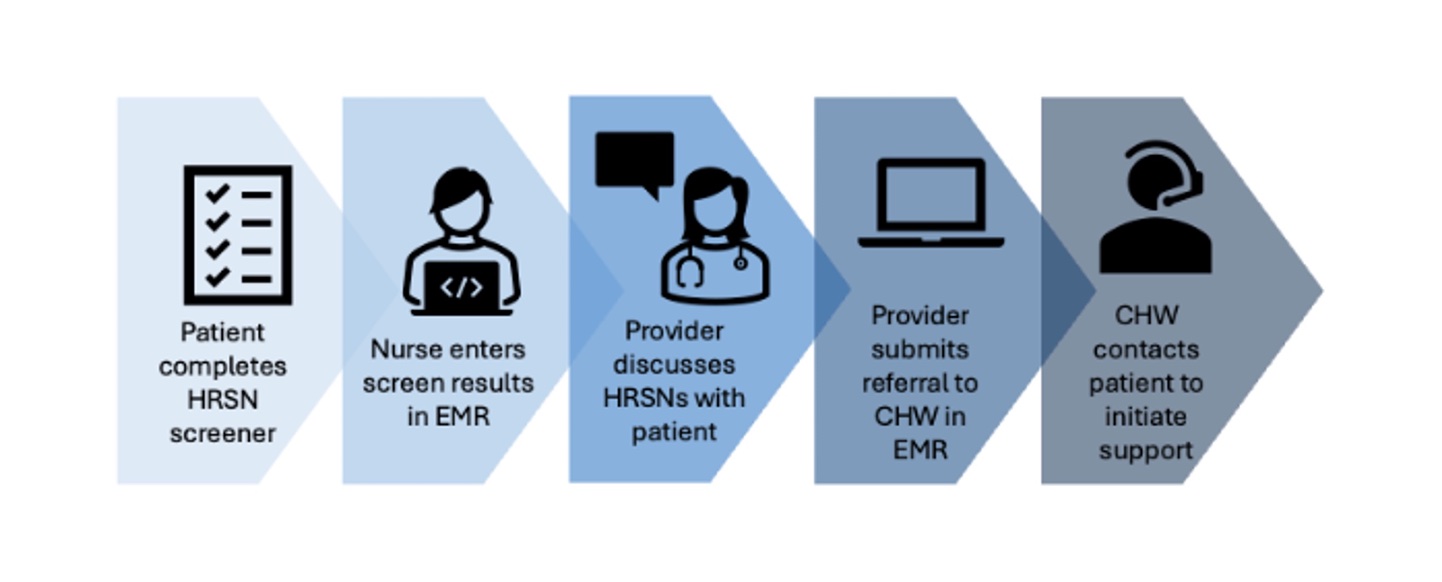 Patient completes HRSN screener

Nurse enters screen results in EMR

Provider discusses HRSNs with patient

Provider submits referral to CHW in EMR

CHW contacts patient to initiate support